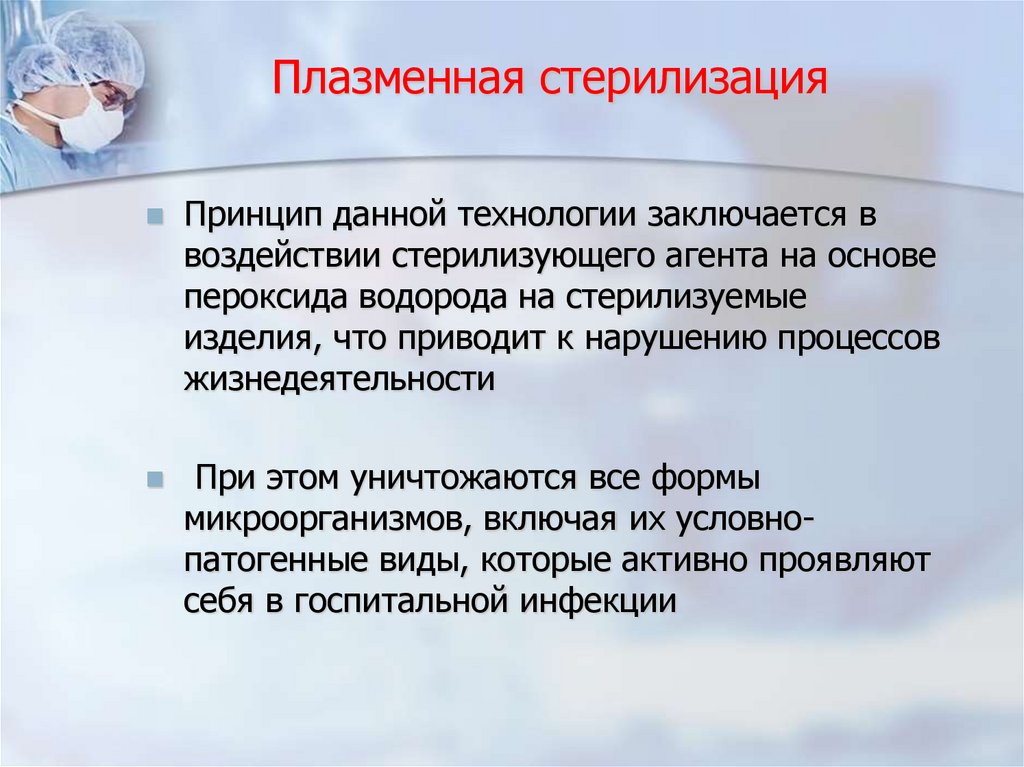 Плазменная стерилизация

Принцип данной технологии заключается в воздействии стерилизующего агента на основе пероксида водорода на стерилизуемые изделия, что приводит к нарушению процессов жизнедеятельности

При этом уничтожаются все формы микроорганизмов, включая их условно-патогенные виды, которые активно проявляют себя в госпитальной инфекции